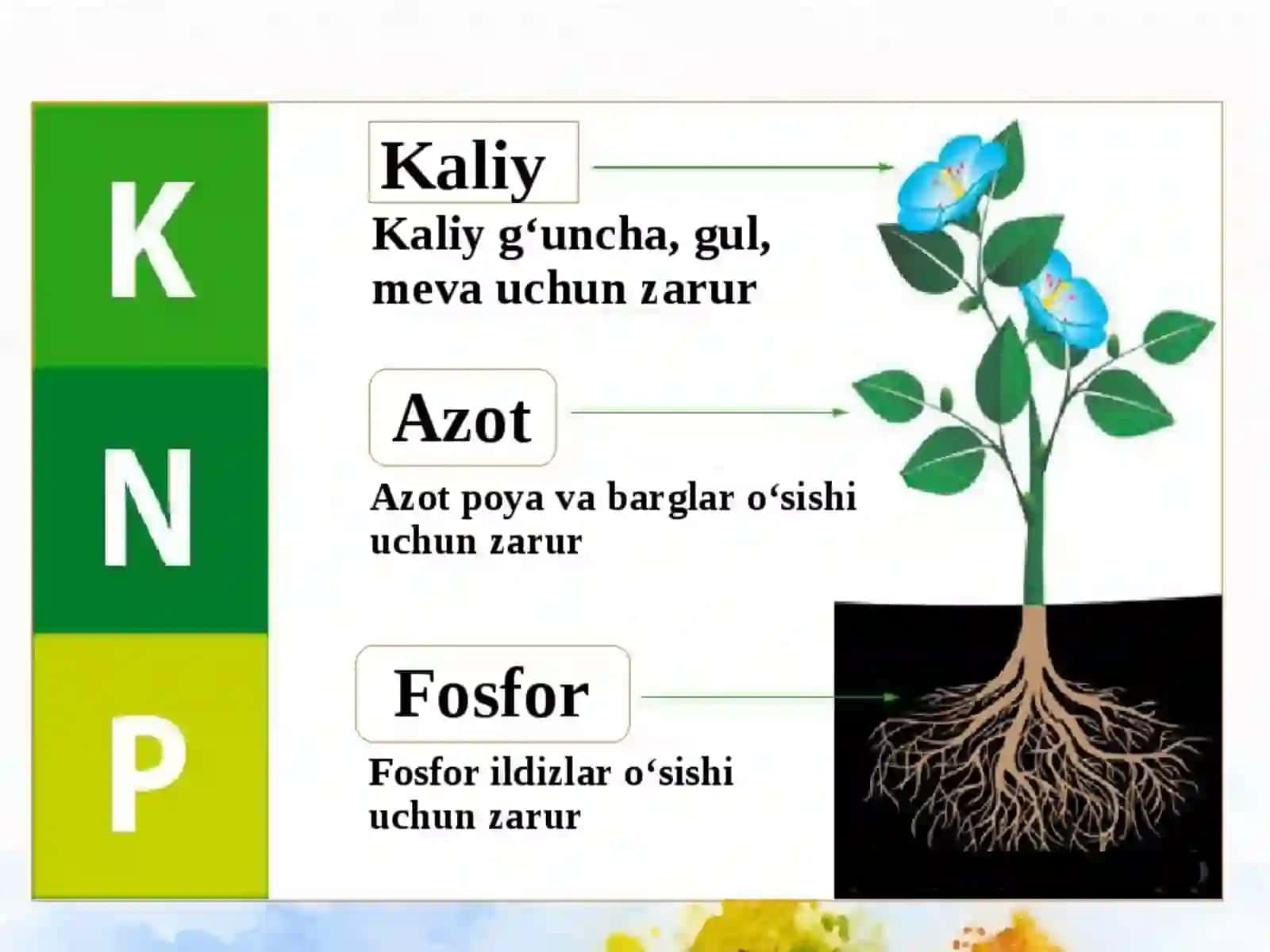 K
N
P

Kaliy

Kaliy g‘uncha, gul, meva uchun zarur

Azot

Azot poya va barglar o‘sishi uchun zarur

Fosfor

Fosfor ildizlar o‘sishi uchun zarur